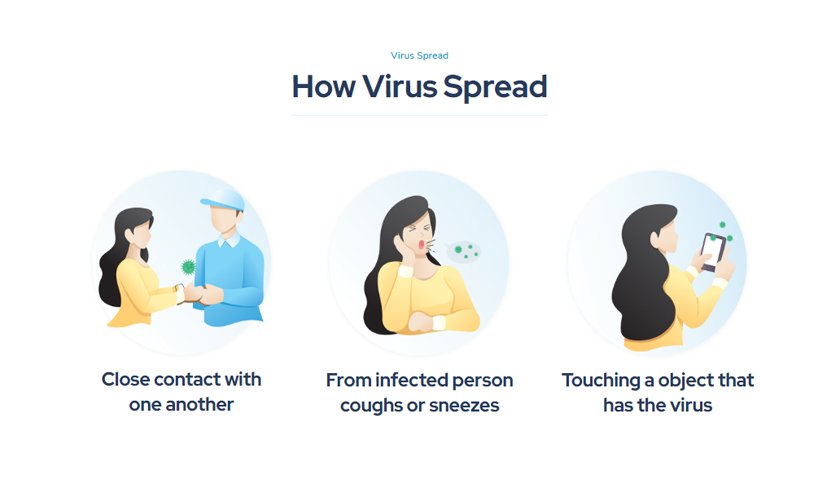 Virus Spread

How Virus Spread

Close contact with one another

From infected person coughs or sneezes

Touching a object that has the virus